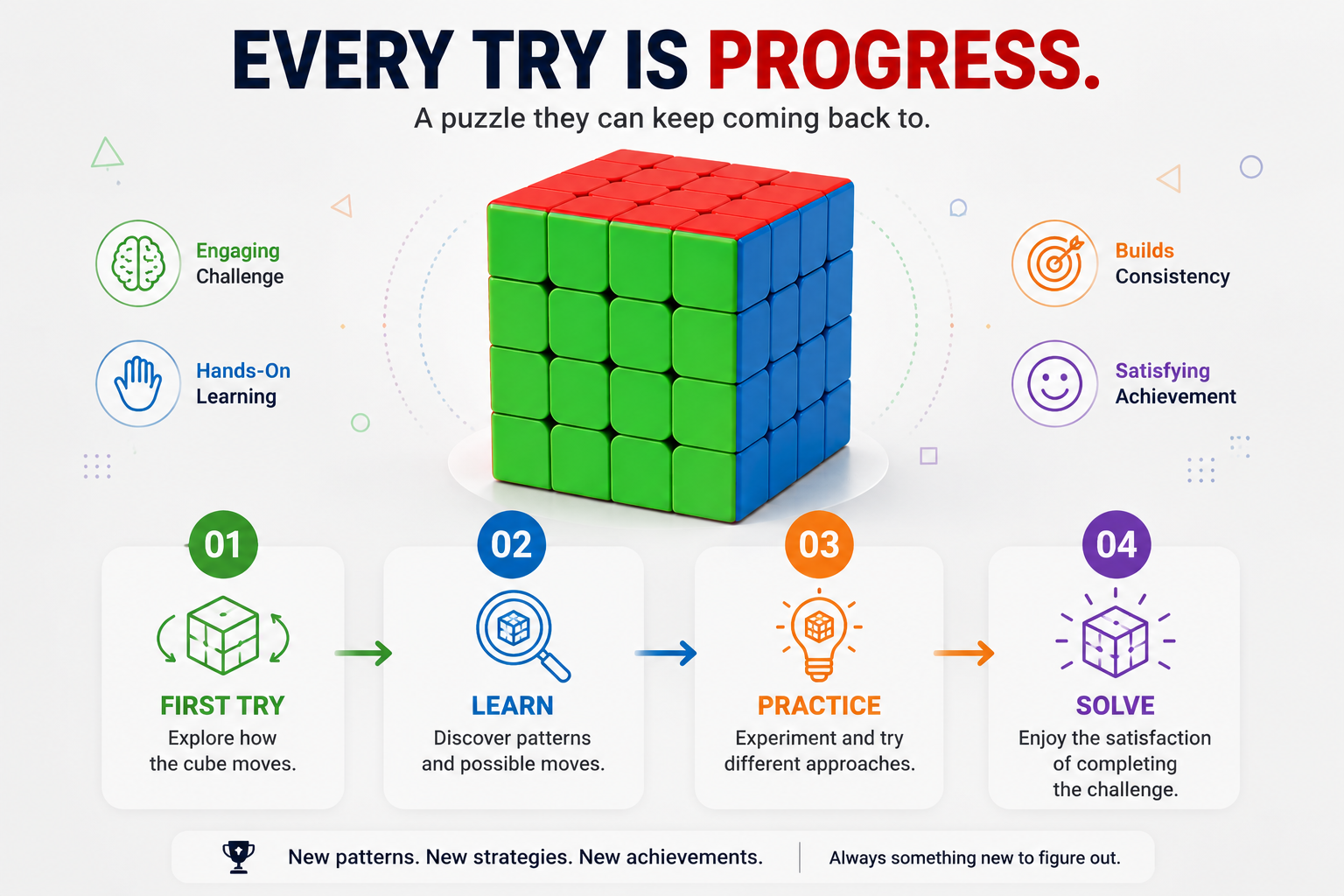 EVERY TRY IS PROGRESS.

A puzzle they can keep coming back to.

Engaging Challenge

Hands-On Learning

Builds Consistency

Satisfying Achievement

01

FIRST TRY

Explore how the cube moves.

02

LEARN

Discover patterns and possible moves.

03

PRACTICE

Experiment and try different approaches.

04

SOLVE

Enjoy the satisfaction of completing the challenge.

New patterns. New strategies. New achievements.

Always something new to figure out.